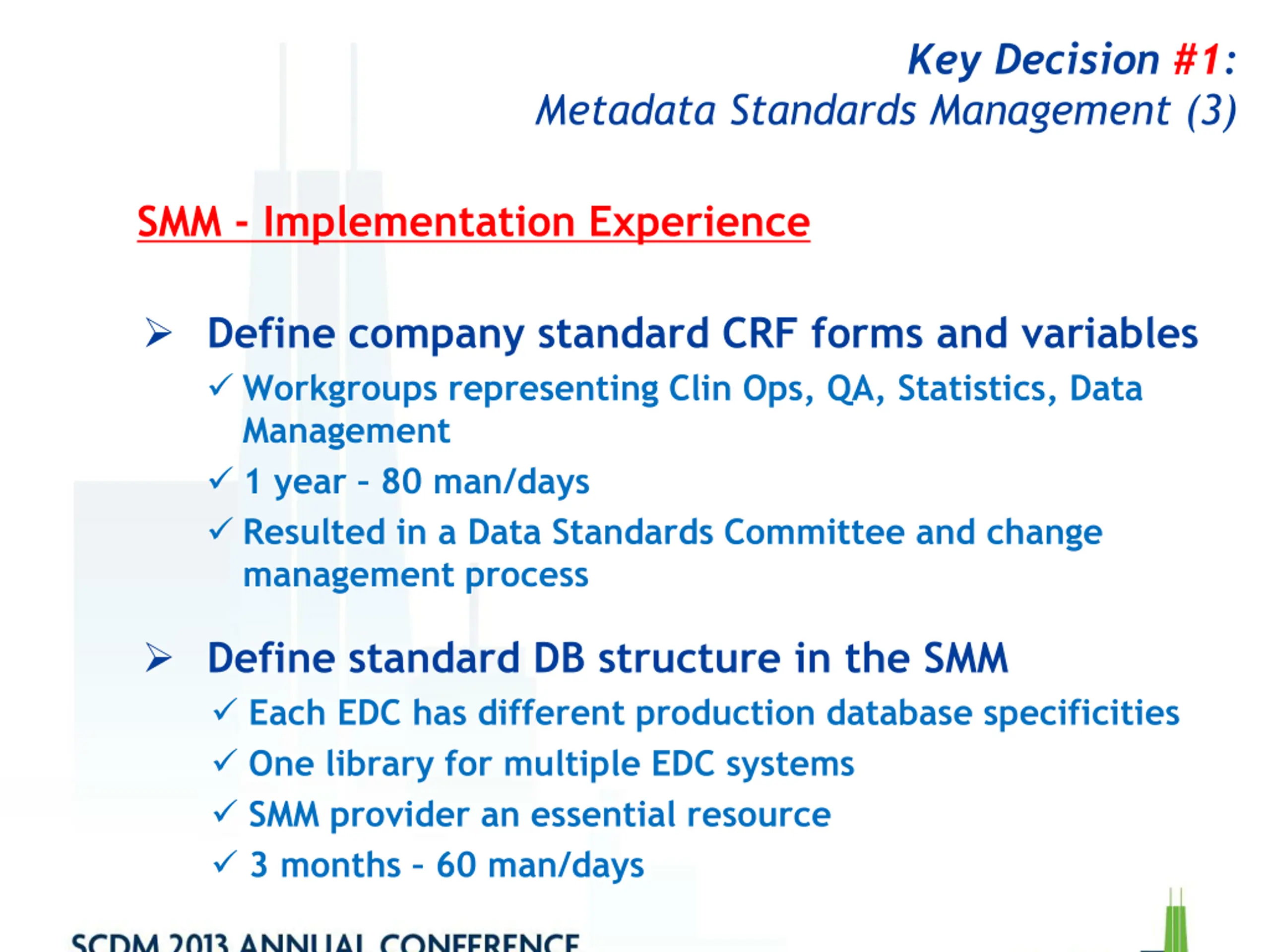 Key Decision #1:
Metadata Standards Management (3)

SMM - Implementation Experience

➢ Define company standard CRF forms and variables
✓ Workgroups representing Clin Ops, QA, Statistics, Data Management
✓ 1 year - 80 man/days
✓ Resulted in a Data Standards Committee and change management process

➢ Define standard DB structure in the SMM
✓ Each EDC has different production database specificities
✓ One library for multiple EDC systems
✓ SMM provider an essential resource
✓ 3 months - 60 man/days

SCDM 2013 ANNUAL CONFERENCE